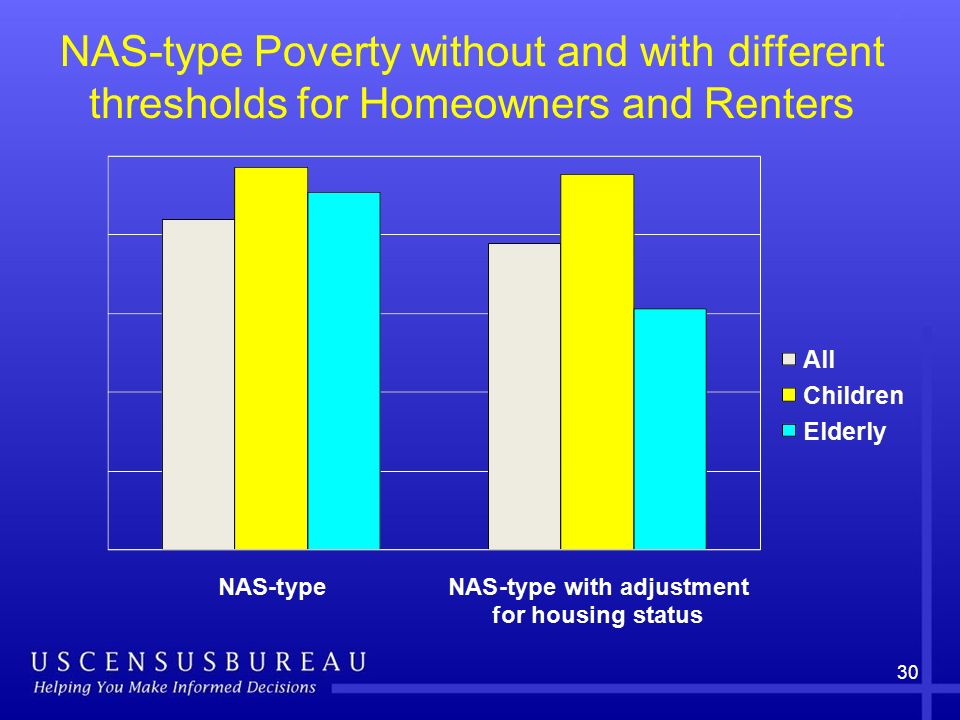 NAS-type Poverty without and with different thresholds for Homeowners and Renters

All
Children
Elderly

NAS-type

NAS-type with adjustment for housing status

USCENSUSBUREAU
Helping You Make Informed Decisions

30